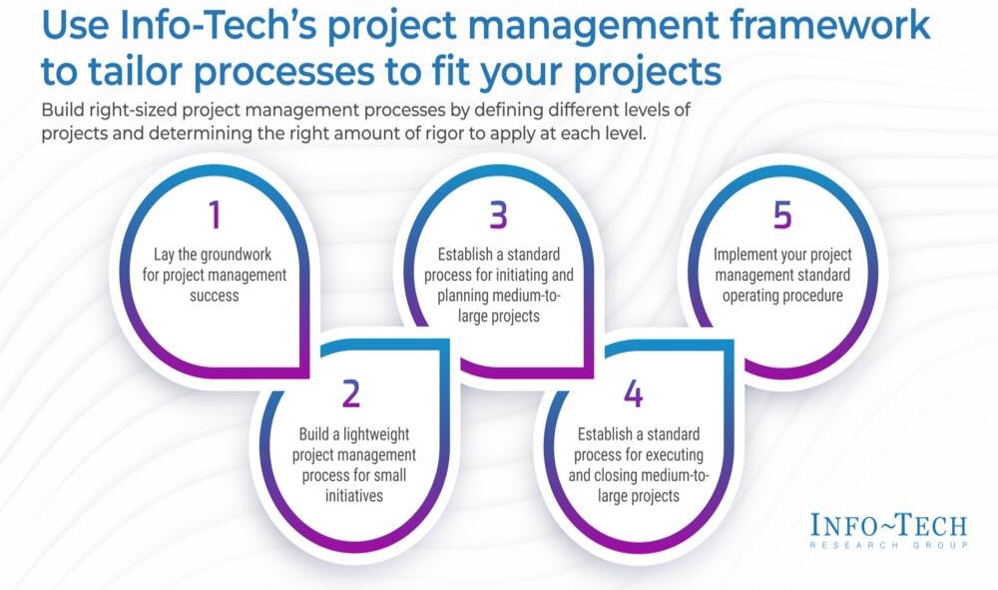 Use Info-Tech's project management framework to tailor processes to fit your projects

Build right-sized project management processes by defining different levels of projects and determining the right amount of rigor to apply at each level.

1
Lay the groundwork for project management success

2
Build a lightweight project management process for small initiatives

3
Establish a standard process for initiating and planning medium-to-large projects

4
Establish a standard process for executing and closing medium-to-large projects

5
Implement your project management standard operating procedure

INFO~TECH
RESEARCH GROUP